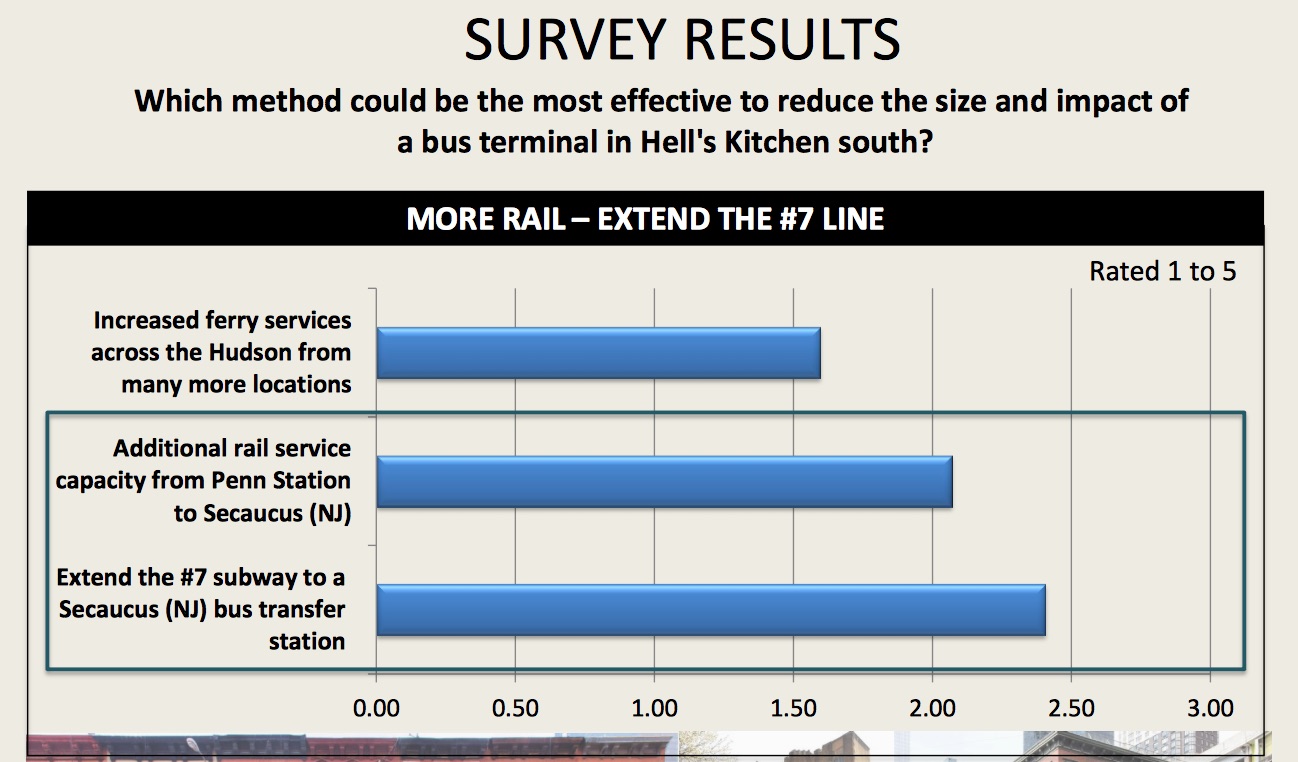 SURVEY RESULTS

Which method could be the most effective to reduce the size and impact of a bus terminal in Hell's Kitchen south?

MORE RAIL – EXTEND THE #7 LINE

Rated 1 to 5

Increased ferry services across the Hudson from many more locations

Additional rail service capacity from Penn Station to Secaucus (NJ)

Extend the #7 subway to a Secaucus (NJ) bus transfer station

0.00
0.50
1.00
1.50
2.00
2.50
3.00